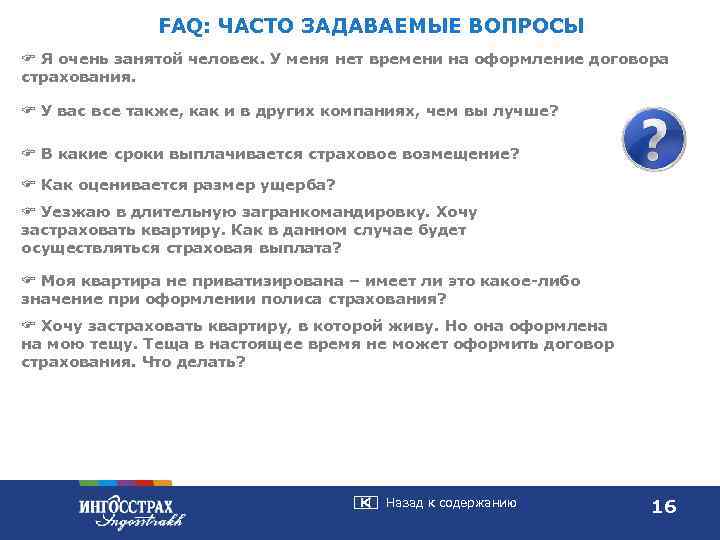 FAQ: ЧАСТО ЗАДАВАЕМЫЕ ВОПРОСЫ

☞ Я очень занятой человек. У меня нет времени на оформление договора страхования.

☞ У вас все также, как и в других компаниях, чем вы лучше?

?

☞ В какие сроки выплачивается страховое возмещение?

☞ Как оценивается размер ущерба?

☞ Уезжаю в длительную загранкомандировку. Хочу застраховать квартиру. Как в данном случае будет осуществляться страховая выплата?

☞ Моя квартира не приватизирована – имеет ли это какое-либо значение при оформлении полиса страхования?

☞ Хочу застраховать квартиру, в которой живу. Но она оформлена на мою тещу. Теща в настоящее время не может оформить договор страхования. Что делать?

ИНГОССТРАХ Ingosstrakh

Назад к содержанию

16